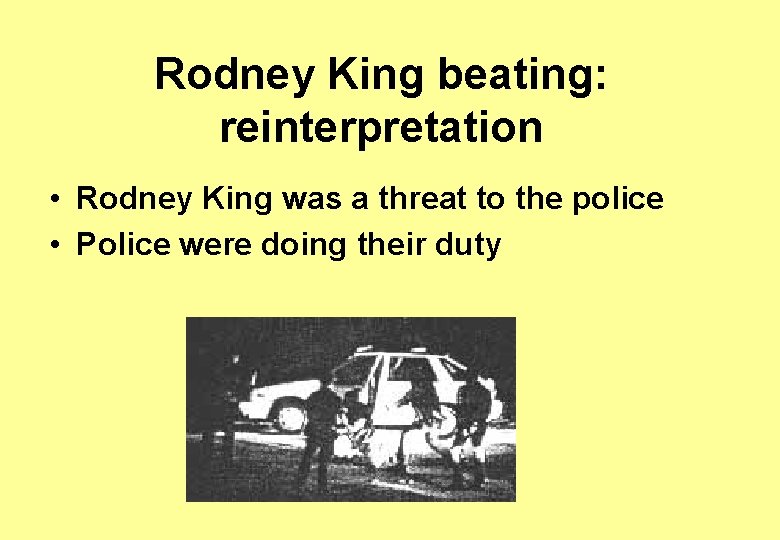 Rodney King beating: reinterpretation

• Rodney King was a threat to the police
• Police were doing their duty